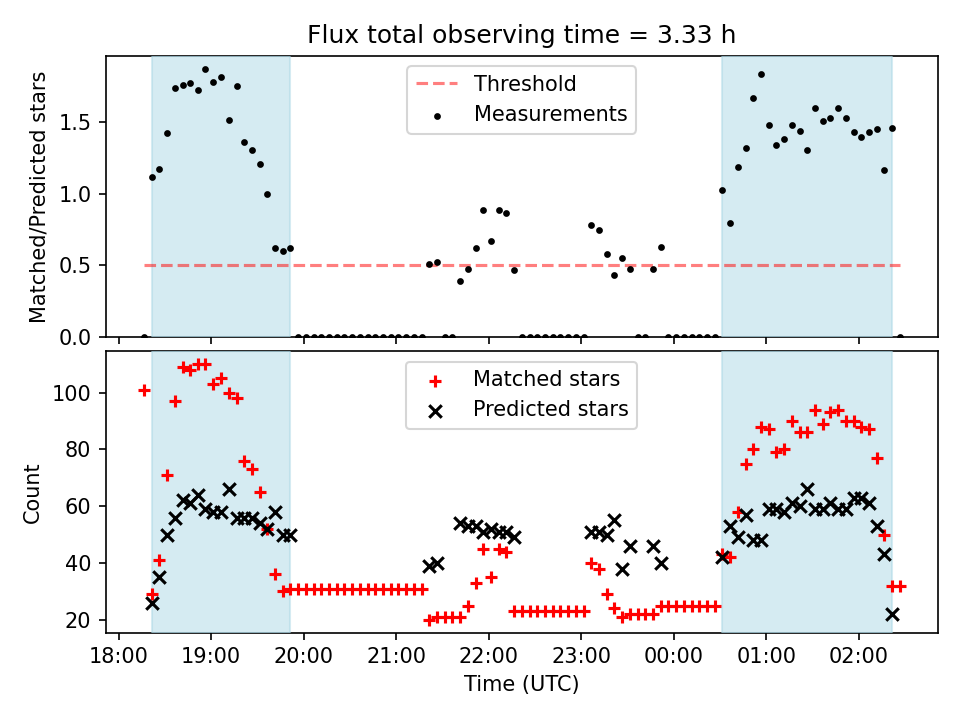 Flux total observing time = 3.33 h

Threshold
Measurements

Matched/Predicted stars

1.5
1.0
0.5
0.0

Matched stars
Predicted stars

Count

100
80
60
40
20

18:00
19:00
20:00
21:00
22:00
23:00
00:00
01:00
02:00

Time (UTC)